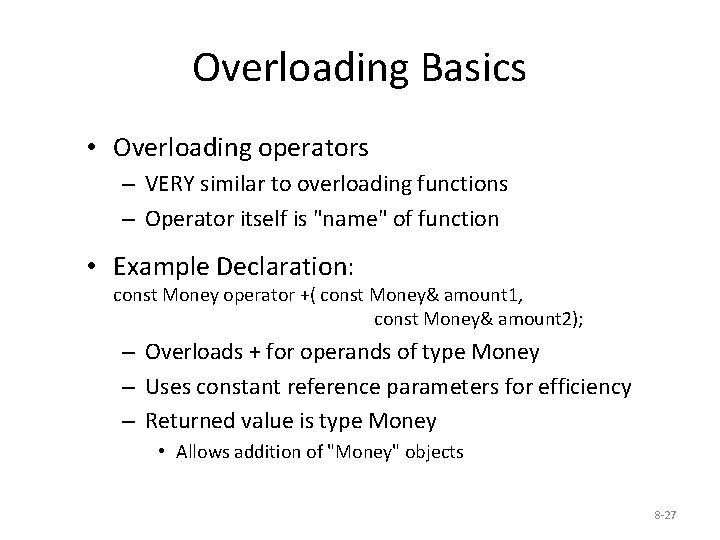 Overloading Basics

• Overloading operators
– VERY similar to overloading functions
– Operator itself is "name" of function

• Example Declaration:
const Money operator +( const Money& amount1,
const Money& amount2);
– Overloads + for operands of type Money
– Uses constant reference parameters for efficiency
– Returned value is type Money
• Allows addition of "Money" objects

8-27